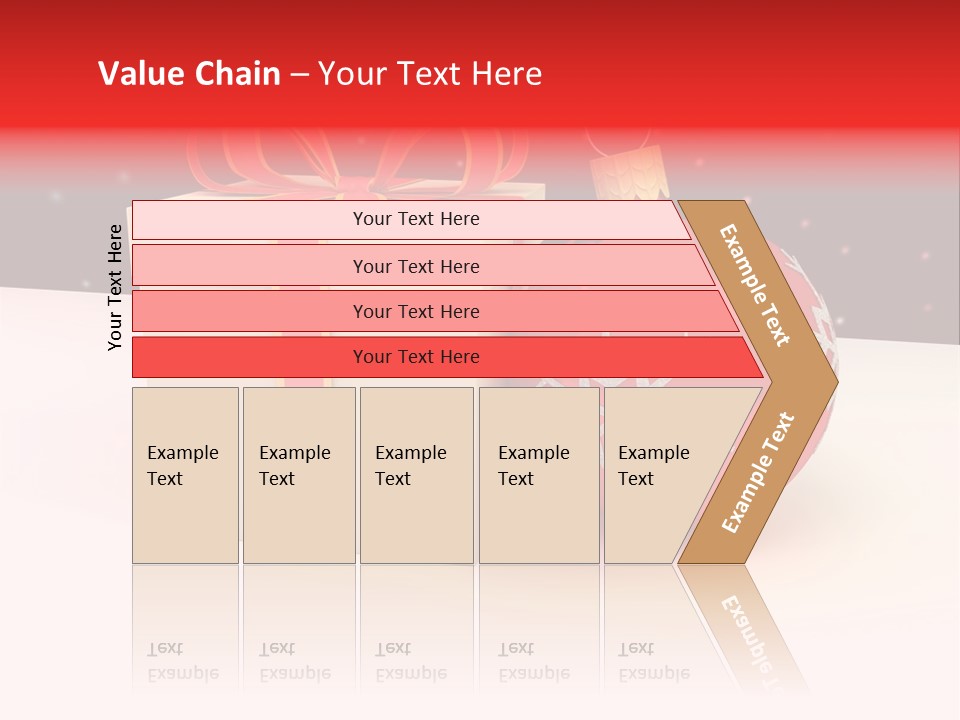 Value Chain – Your Text Here

Your Text Here

Your Text Here

Your Text Here

Your Text Here

Your Text Here

Example Text

Example Text

Example Text

Example Text

Example Text

Example Text

Example Text